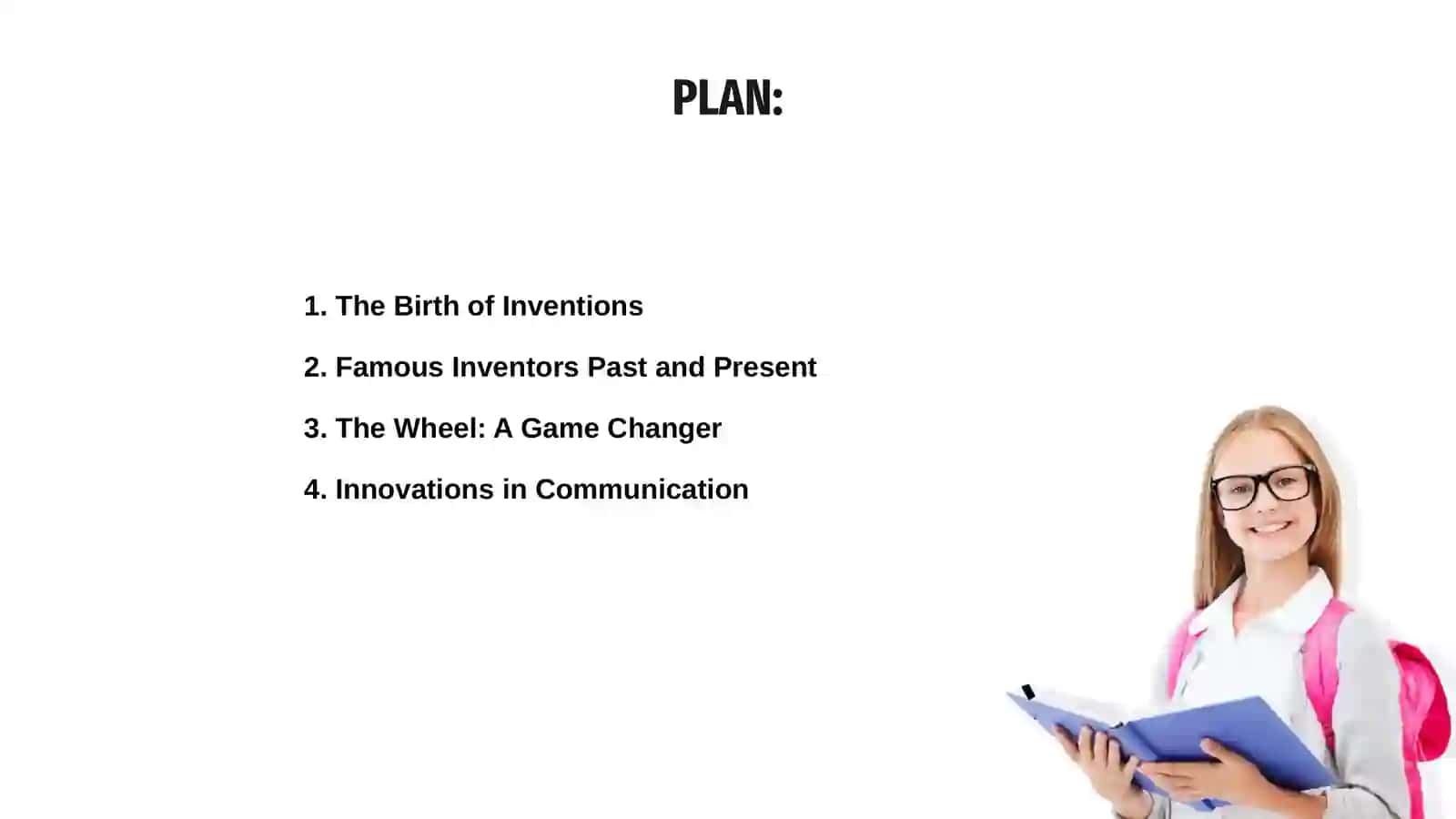 PLAN:

1. The Birth of Inventions

2. Famous Inventors Past and Present

3. The Wheel: A Game Changer

4. Innovations in Communication